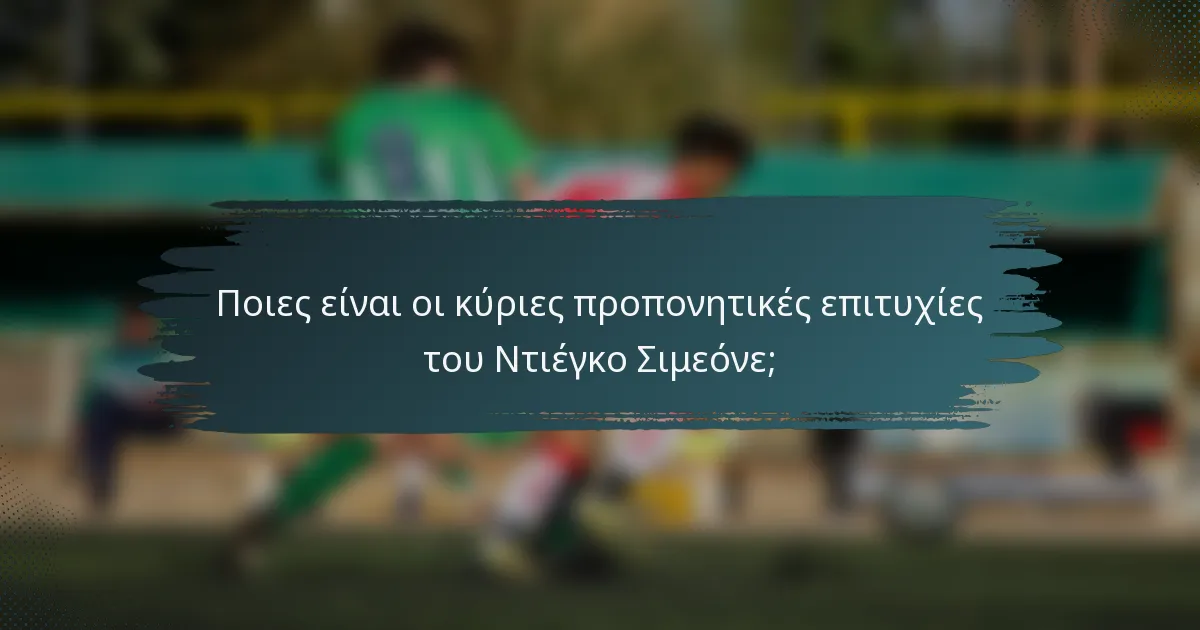 Ποιες είναι οι κύριες προπονητικές επιτυχίες του Ντιέγκο Σιμεόνε;